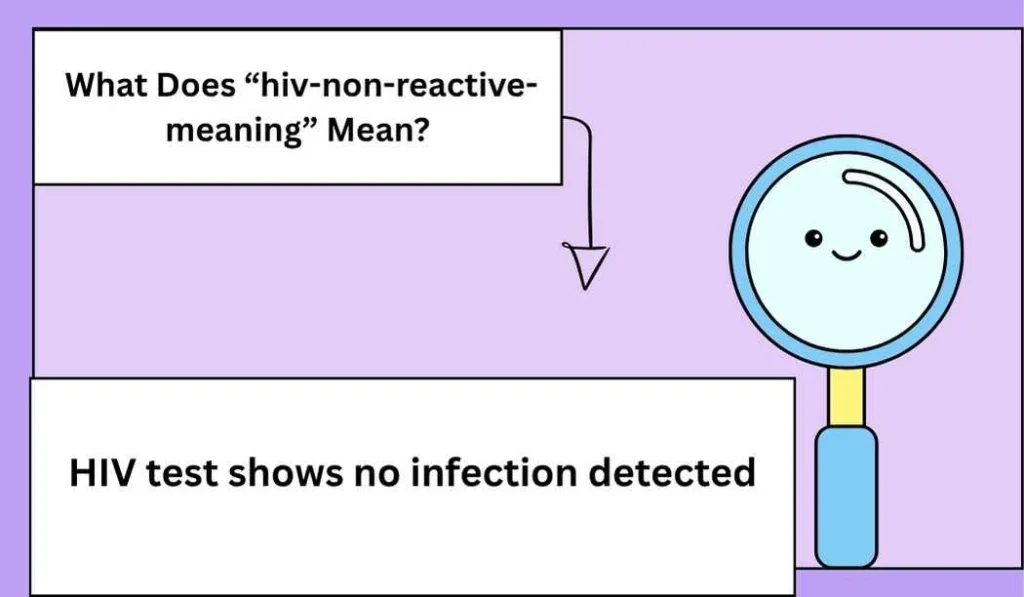 What Does “hiv-non-reactive-meaning” Mean?

HIV test shows no infection detected